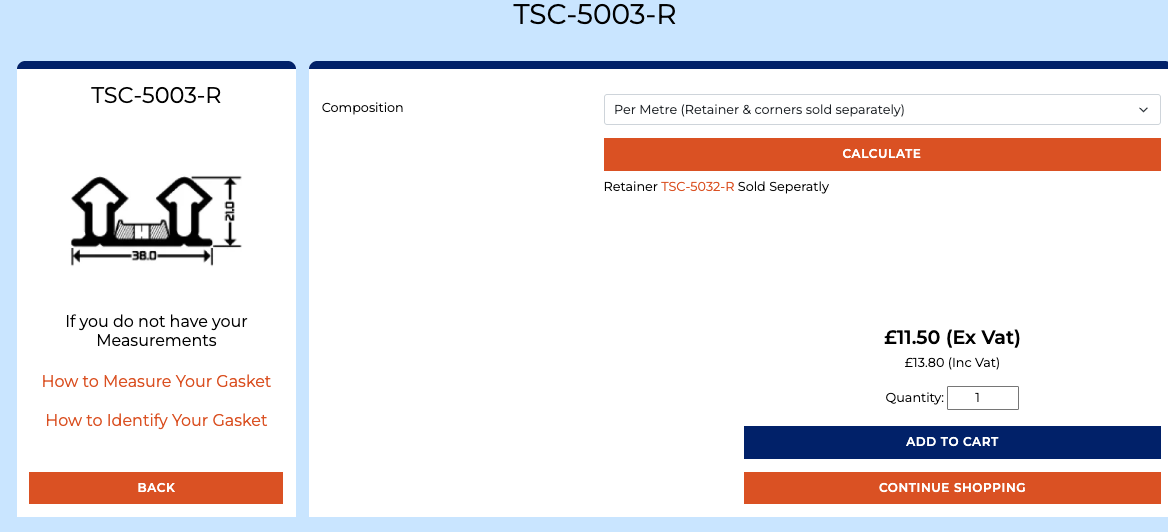 TSC-5003-R

TSC-5003-R

21.0

38.0

If you do not have your Measurements

How to Measure Your Gasket

How to Identify Your Gasket

BACK

Composition

Per Metre (Retainer & corners sold separately)

CALCULATE

Retainer TSC-5032-R Sold Seperatly

£11.50 (Ex Vat)

£13.80 (Inc Vat)

Quantity: 1

ADD TO CART

CONTINUE SHOPPING